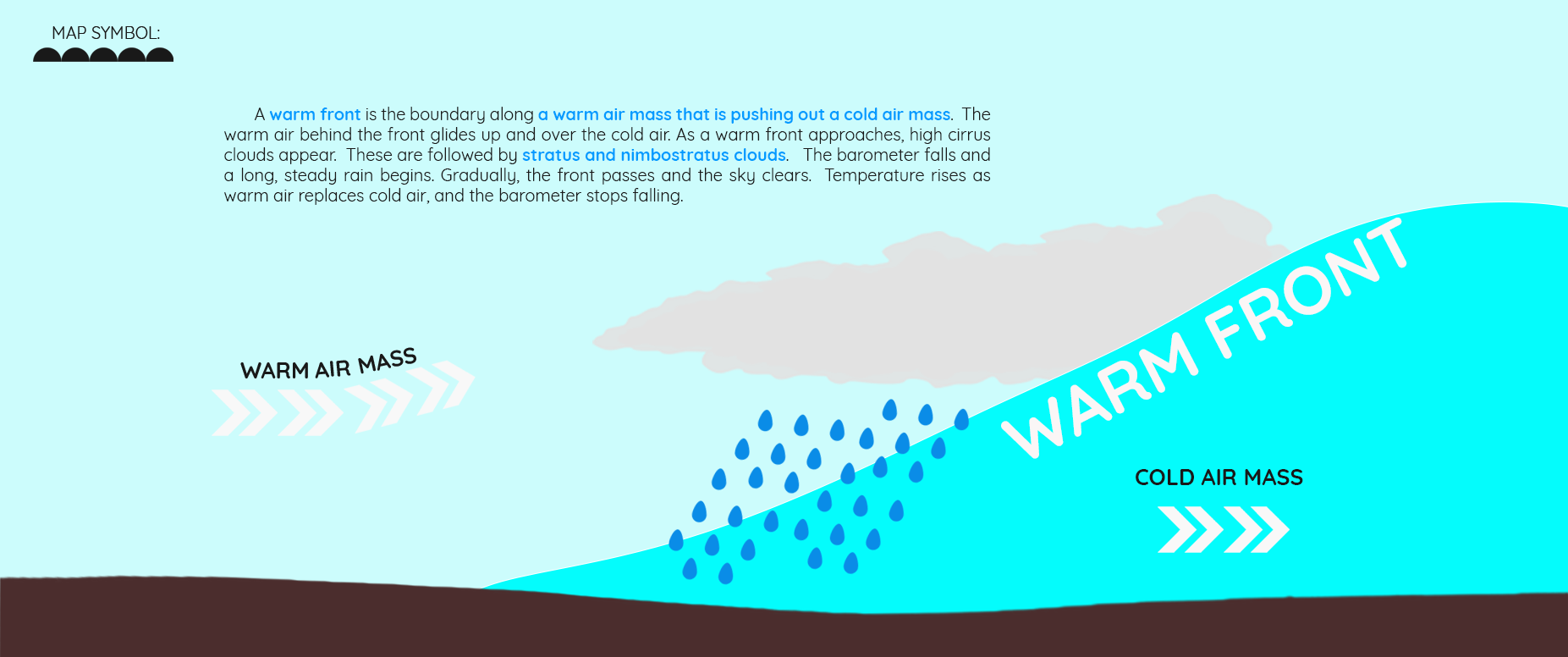 MAP SYMBOL:

A warm front is the boundary along a warm air mass that is pushing out a cold air mass. The warm air behind the front glides up and over the cold air. As a warm front approaches, high cirrus clouds appear. These are followed by stratus and nimbostratus clouds. The barometer falls and a long, steady rain begins. Gradually, the front passes and the sky clears. Temperature rises as warm air replaces cold air, and the barometer stops falling.

WARM AIR MASS

WARM FRONT

COLD AIR MASS